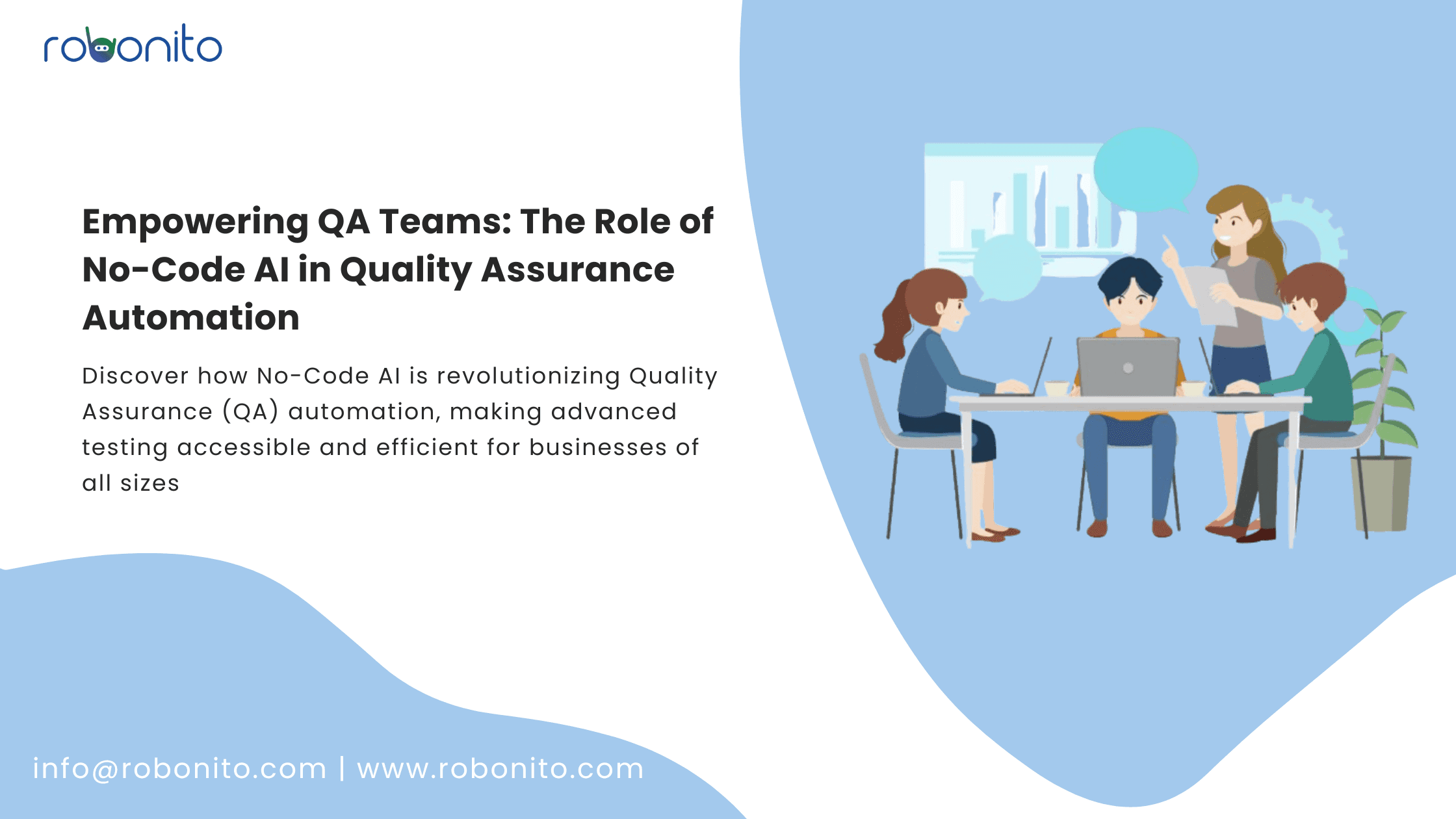 robonito

Empowering QA Teams: The Role of No-Code AI in Quality Assurance Automation

Discover how No-Code AI is revolutionizing Quality Assurance (QA) automation, making advanced testing accessible and efficient for businesses of all sizes

info@robonito.com | www.robonito.com